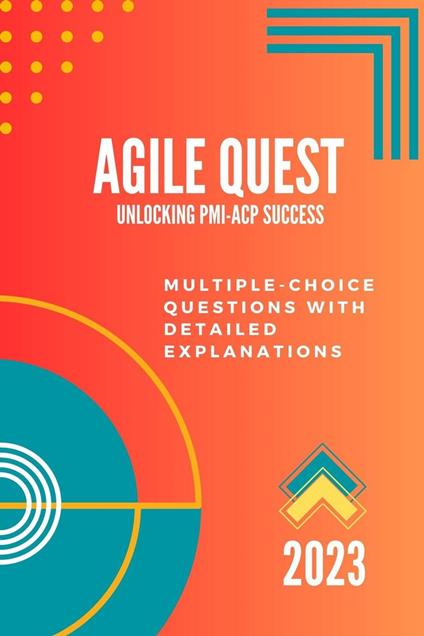 AGILE QUEST
UNLOCKING PMI-ACP SUCCESS

MULTIPLE-CHOICE QUESTIONS WITH DETAILED EXPLANATIONS

2023